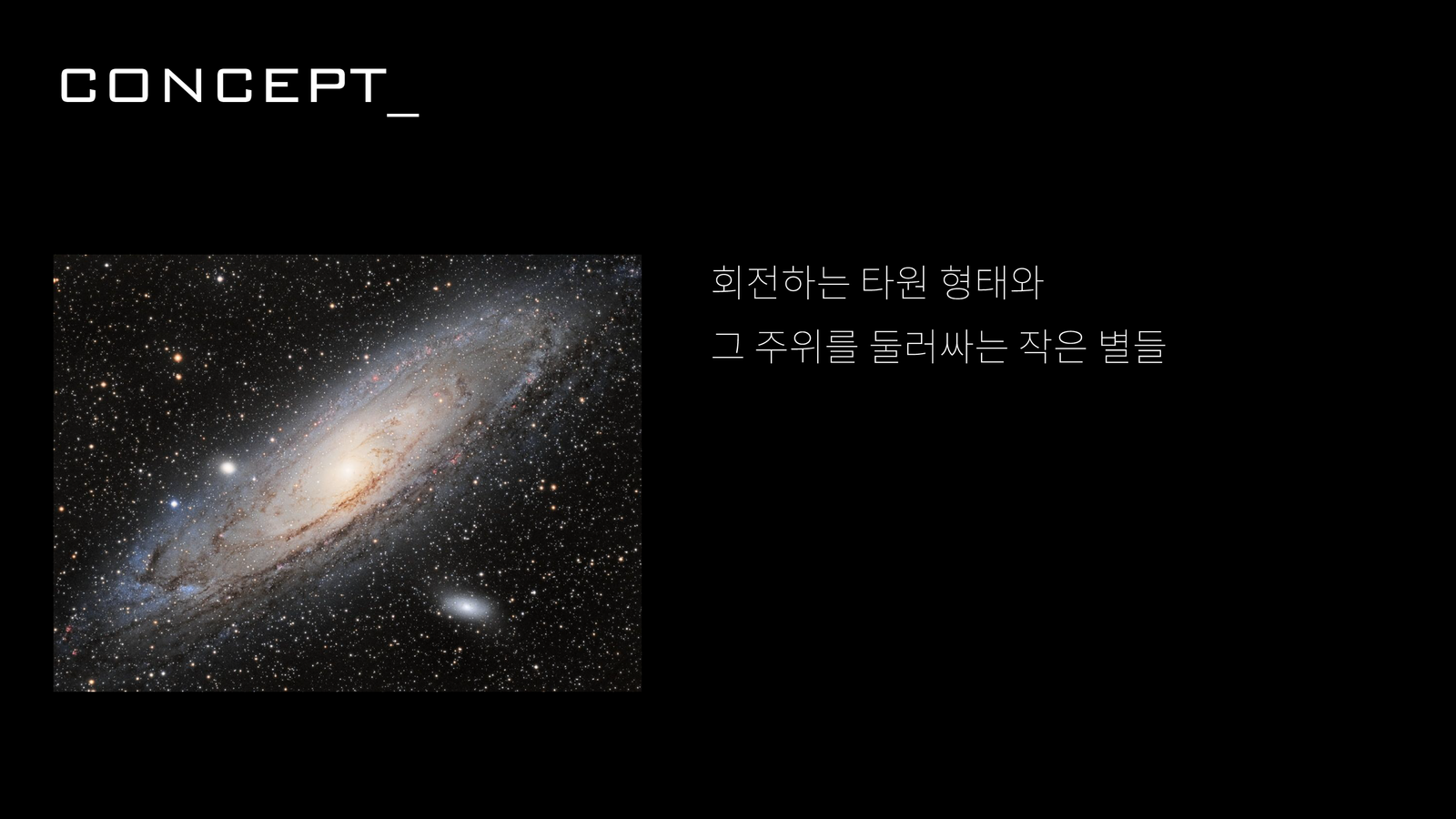 CONCEPT_

회전하는 타원 형태와
그 주위를 둘러싸는 작은 별들